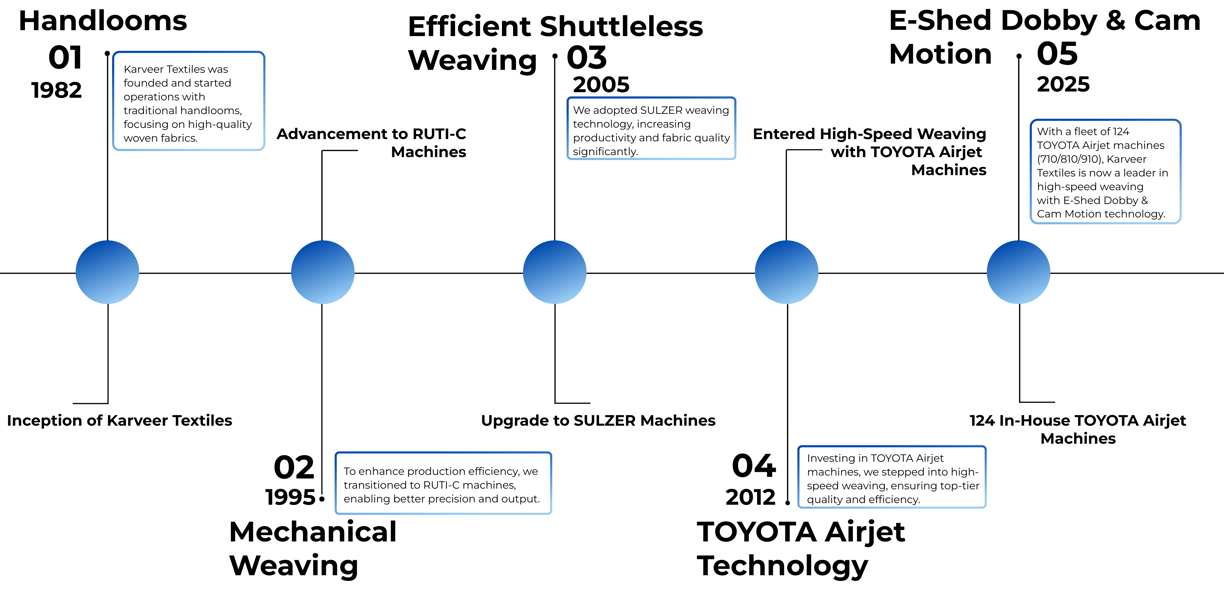 Handlooms
01
1982
Karveer Textiles was founded and started operations with traditional handlooms, focusing on high-quality woven fabrics.

Inception of Karveer Textiles

Advancement to RUTI-C Machines

02
1995
To enhance production efficiency, we transitioned to RUTI-C machines, enabling better precision and output.
Mechanical Weaving

Efficient Shuttleless Weaving
03
2005
We adopted SULZER weaving technology, increasing productivity and fabric quality significantly.

Upgrade to SULZER Machines

Entered High-Speed Weaving with TOYOTA Airjet Machines

04
2012
Investing in TOYOTA Airjet machines, we stepped into high-speed weaving, ensuring top-tier quality and efficiency.
TOYOTA Airjet Technology

E-Shed Dobby & Cam Motion
05
2025
With a fleet of 124 TOYOTA Airjet machines (710/810/910), Karveer Textiles is now a leader in high-speed weaving with E-Shed Dobby & Cam Motion technology.

124 In-House TOYOTA Airjet Machines